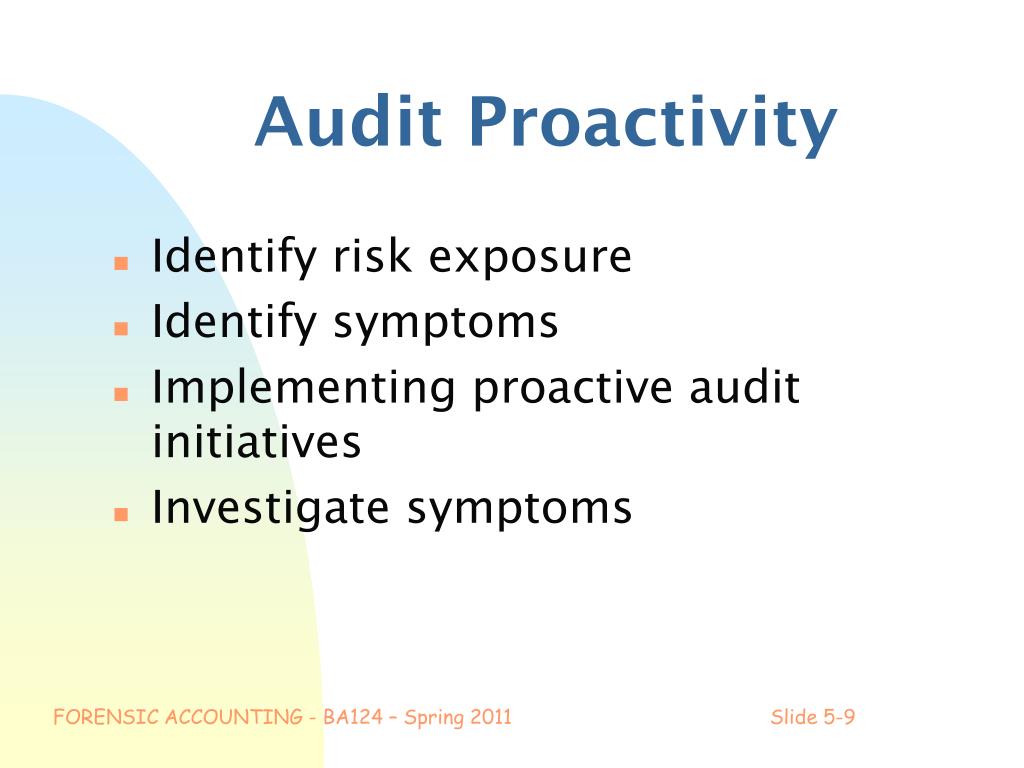 Audit Proactivity

- Identify risk exposure
- Identify symptoms
- Implementing proactive audit initiatives
- Investigate symptoms

FORENSIC ACCOUNTING - BA124 – Spring 2011

Slide 5-9